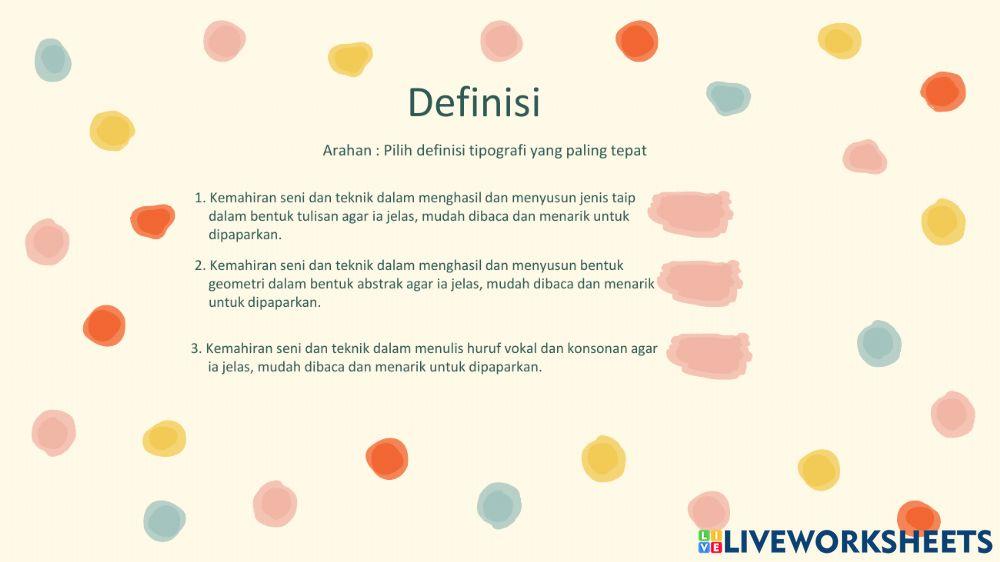 Definisi

Arahan : Pilih definisi tipografi yang paling tepat

1. Kemahiran seni dan teknik dalam menghasil dan menyusun jenis taip dalam bentuk tulisan agar ia jelas, mudah dibaca dan menarik untuk dipaparkan.

2. Kemahiran seni dan teknik dalam menghasil dan menyusun bentuk geometri dalam bentuk abstrak agar ia jelas, mudah dibaca dan menarik untuk dipaparkan.

3. Kemahiran seni dan teknik dalam menulis huruf vokal dan konsonan agar ia jelas, mudah dibaca dan menarik untuk dipaparkan.

LIVEWORKSHEETS